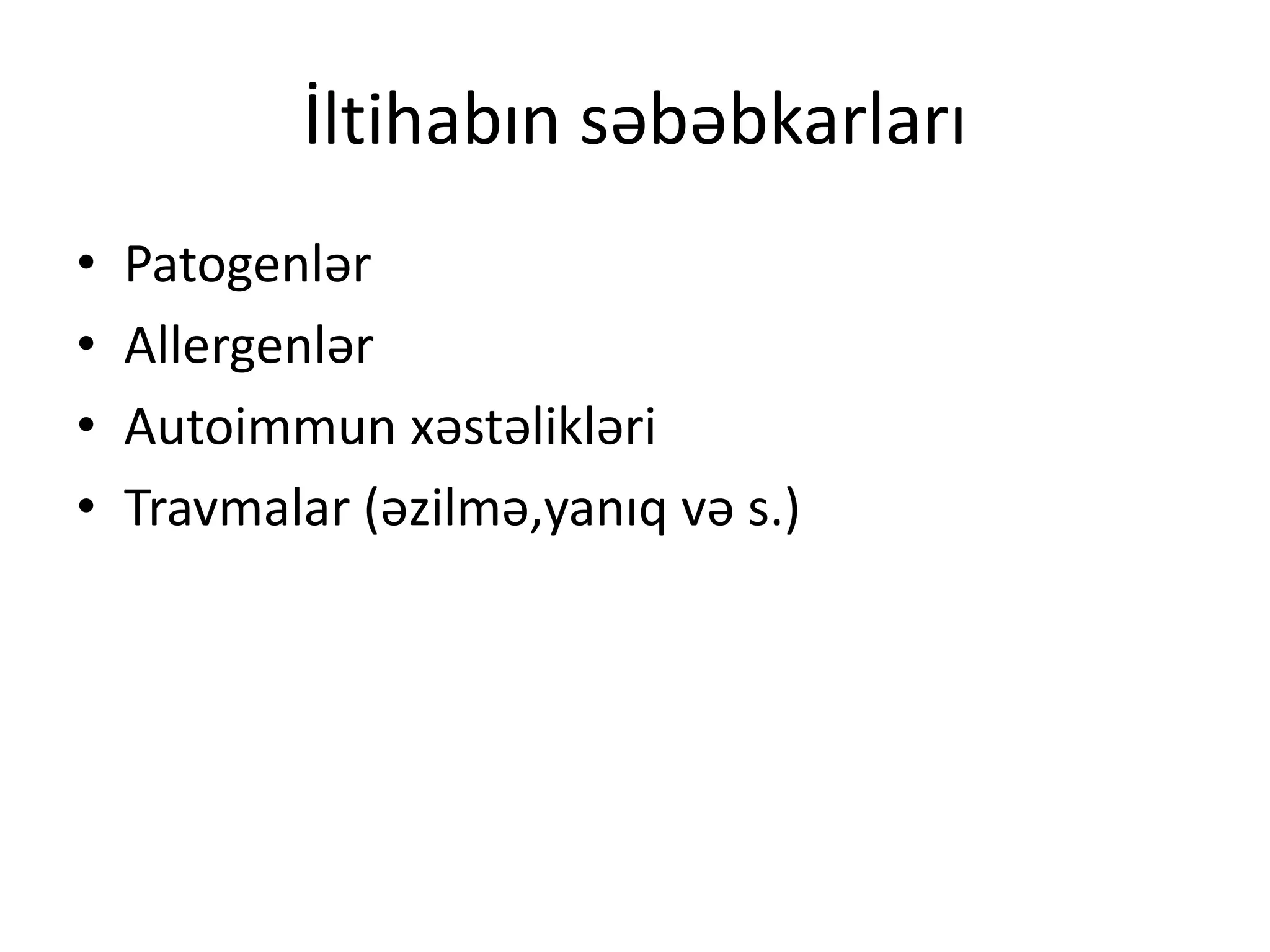 İltihabın səbəbkarları

• Patogenlər
• Allergenlər
• Autoimmun xəstəlikləri
• Travmalar (əzilmə,yanıq və s.)